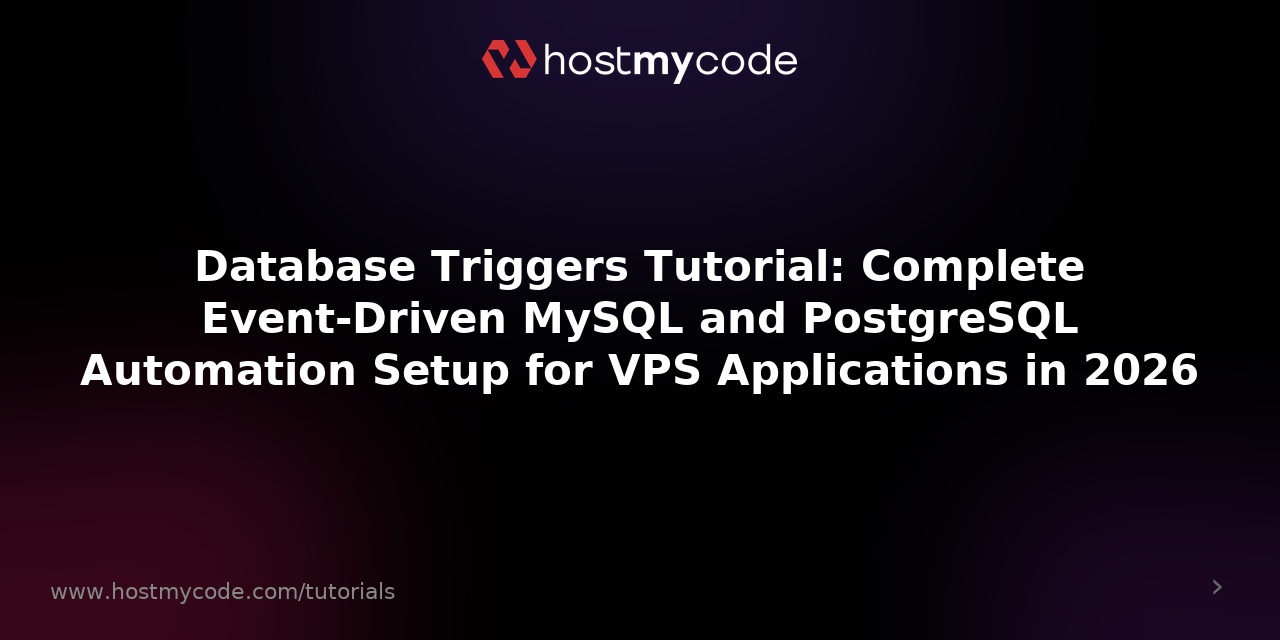 hostmycode

Database Triggers Tutorial: Complete Event-Driven MySQL and PostgreSQL Automation Setup for VPS Applications in 2026

www.hostmycode.com/tutorials